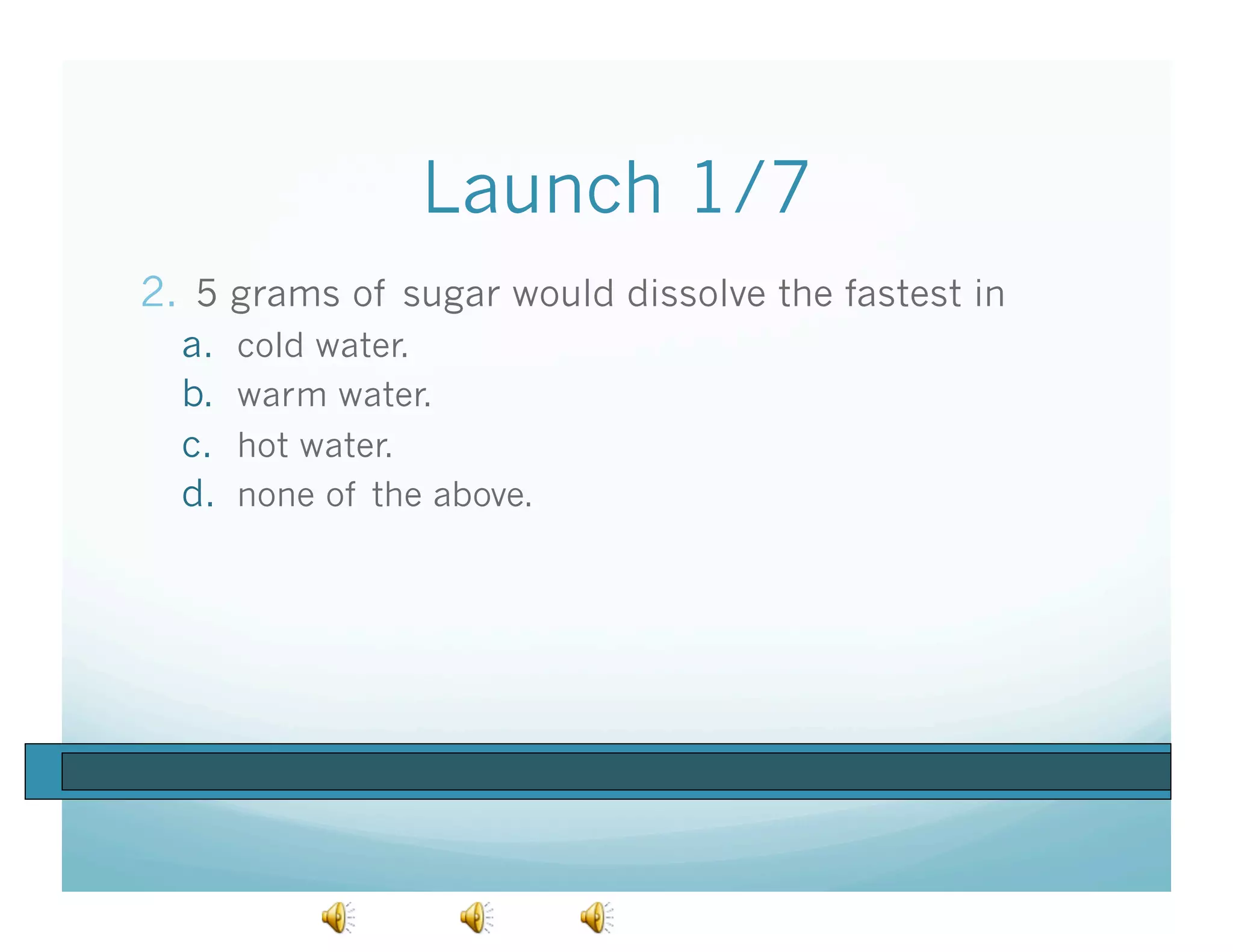 Launch 1/7

2. 5 grams of sugar would dissolve the fastest in

a. cold water.
b. warm water.
c. hot water.
d. none of the above.